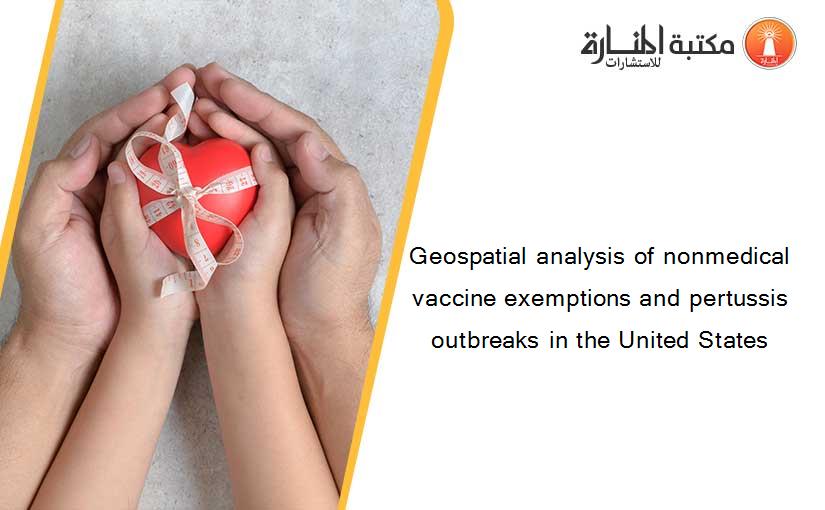 مكتبة المنارة للاستشارات

Geospatial analysis of nonmedical vaccine exemptions and pertussis outbreaks in the United States